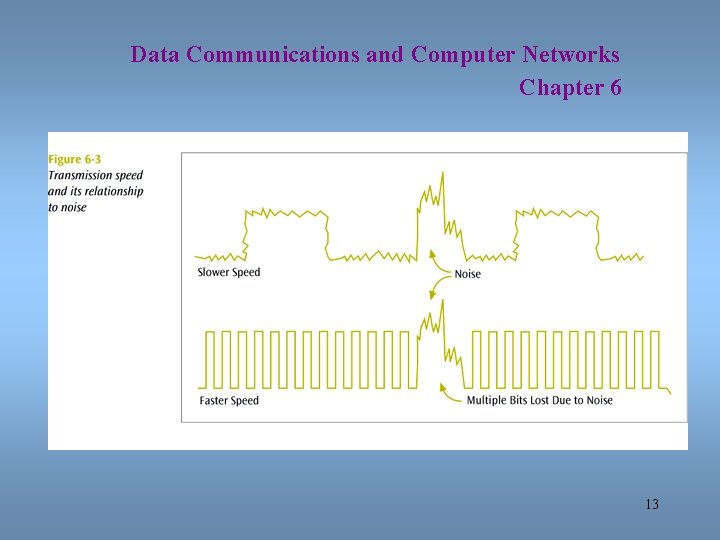 Data Communications and Computer Networks
Chapter 6

Figure 6-3
Transmission speed and its relationship to noise

Slower Speed

Noise

Faster Speed

Multiple Bits Lost Due to Noise

13